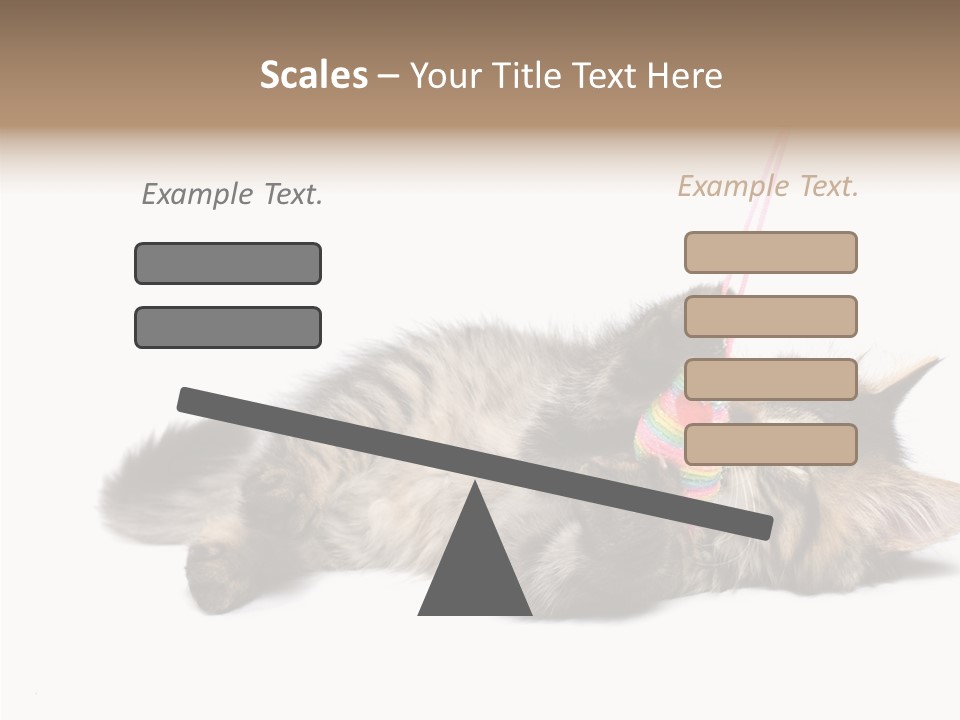 Scales – Your Title Text Here

Example Text.

Example Text.